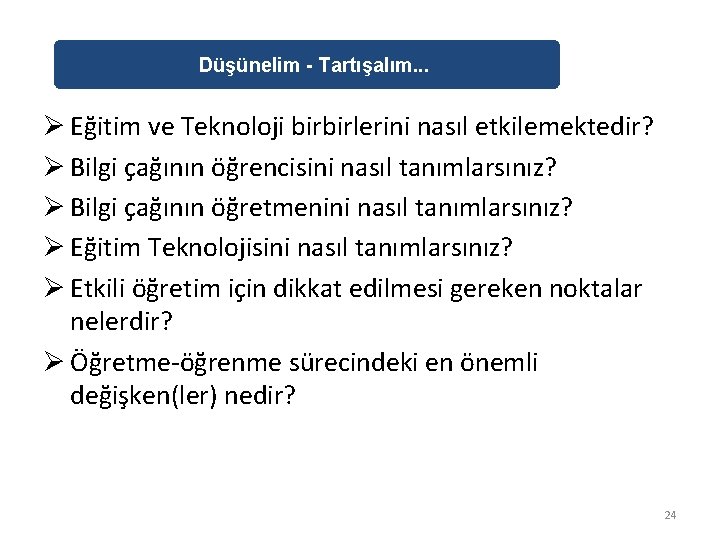 Düşünelim - Tartışalım...

➢ Eğitim ve Teknoloji birbirlerini nasıl etkilemektedir?
➢ Bilgi çağının öğrencisini nasıl tanımlarsınız?
➢ Bilgi çağının öğretmenini nasıl tanımlarsınız?
➢ Eğitim Teknolojisini nasıl tanımlarsınız?
➢ Etkili öğretim için dikkat edilmesi gereken noktalar nelerdir?
➢ Öğretme-öğrenme sürecindeki en önemli değişken(ler) nedir?

24